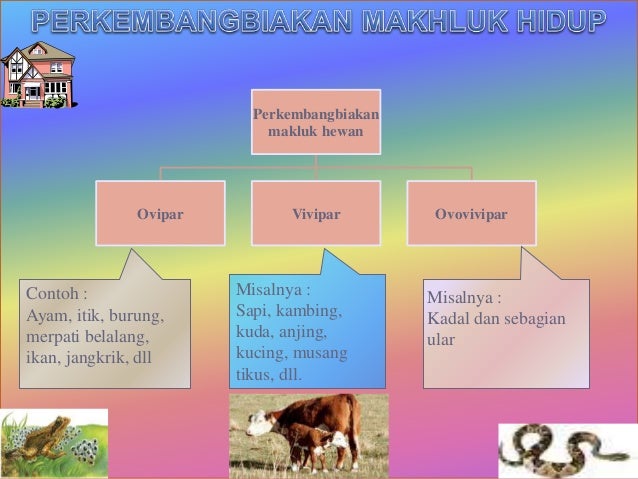 PERKEMBANGBIAKAN MAKHLUK HIDUP

Perkembangbiakan makluk hewan

Ovipar

Vivipar

Ovovivipar

Contoh :
Ayam, itik, burung, merpati belalang, ikan, jangkrik, dll

Misalnya :
Sapi, kambing, kuda, anjing, kucing, musang tikus, dll.

Misalnya :
Kadal dan sebagian ular